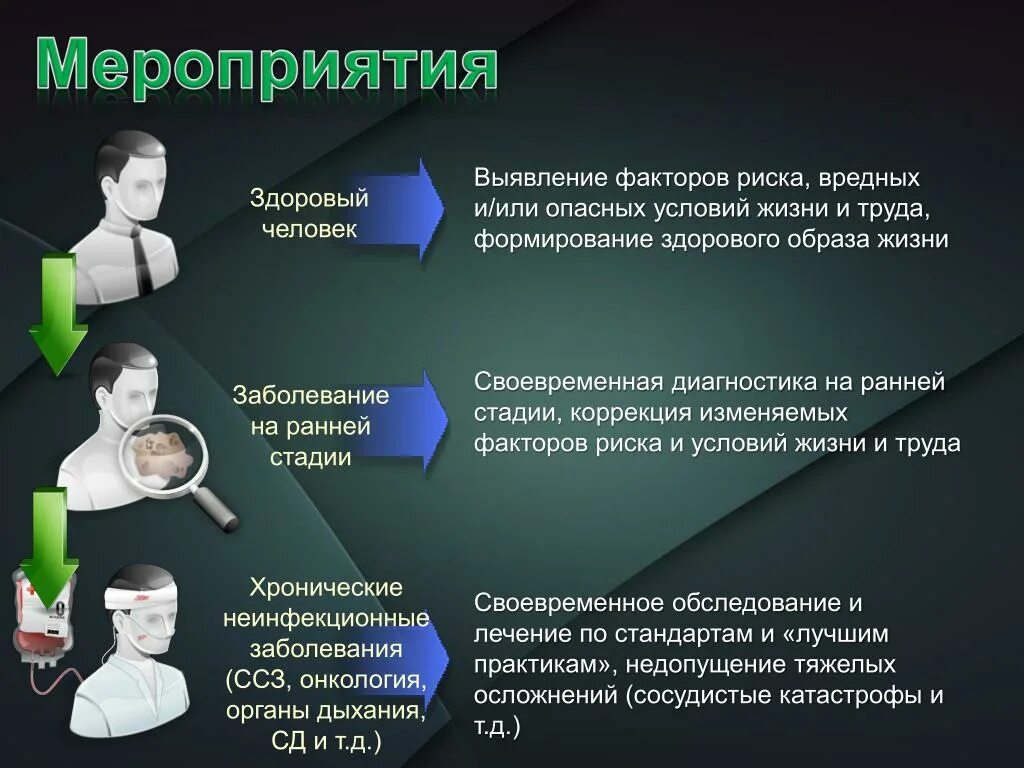 Мероприятия

Здоровый человек

Выявление факторов риска, вредных и/или опасных условий жизни и труда, формирование здорового образа жизни

Заболевание на ранней стадии

Своевременная диагностика на ранней стадии, коррекция изменяемых факторов риска и условий жизни и труда

Хронические неинфекционные заболевания (ССЗ, онкология, органы дыхания, СД и т.д.)

Своевременное обследование и лечение по стандартам и «лучшим практикам», недопущение тяжелых осложнений (сосудистые катастрофы и т.д.)